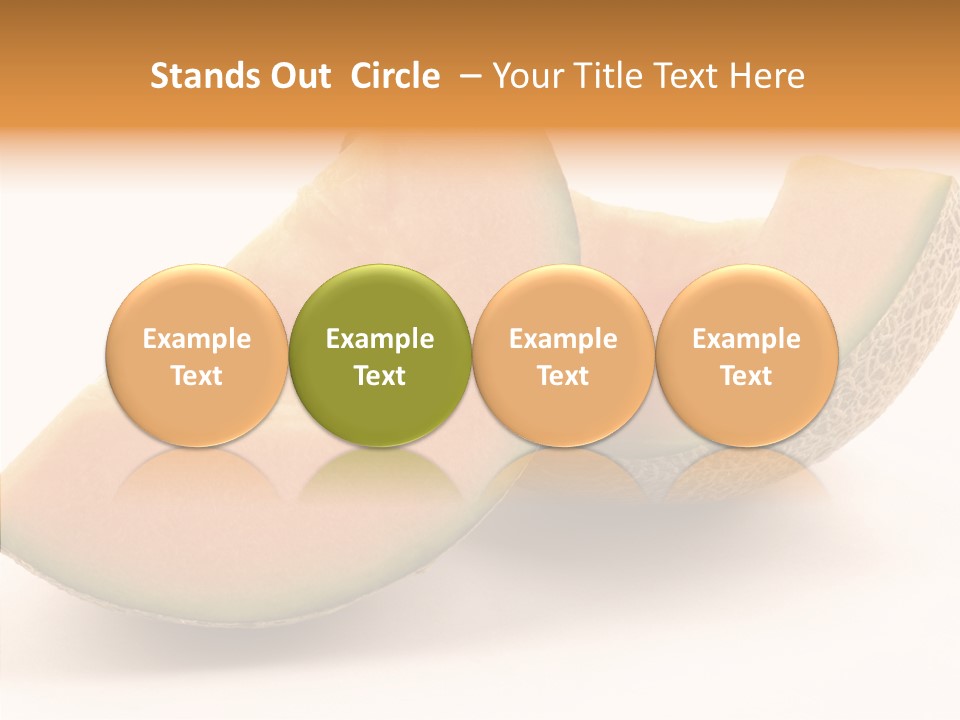 Stands Out Circle – Your Title Text Here

Example Text

Example Text

Example Text

Example Text